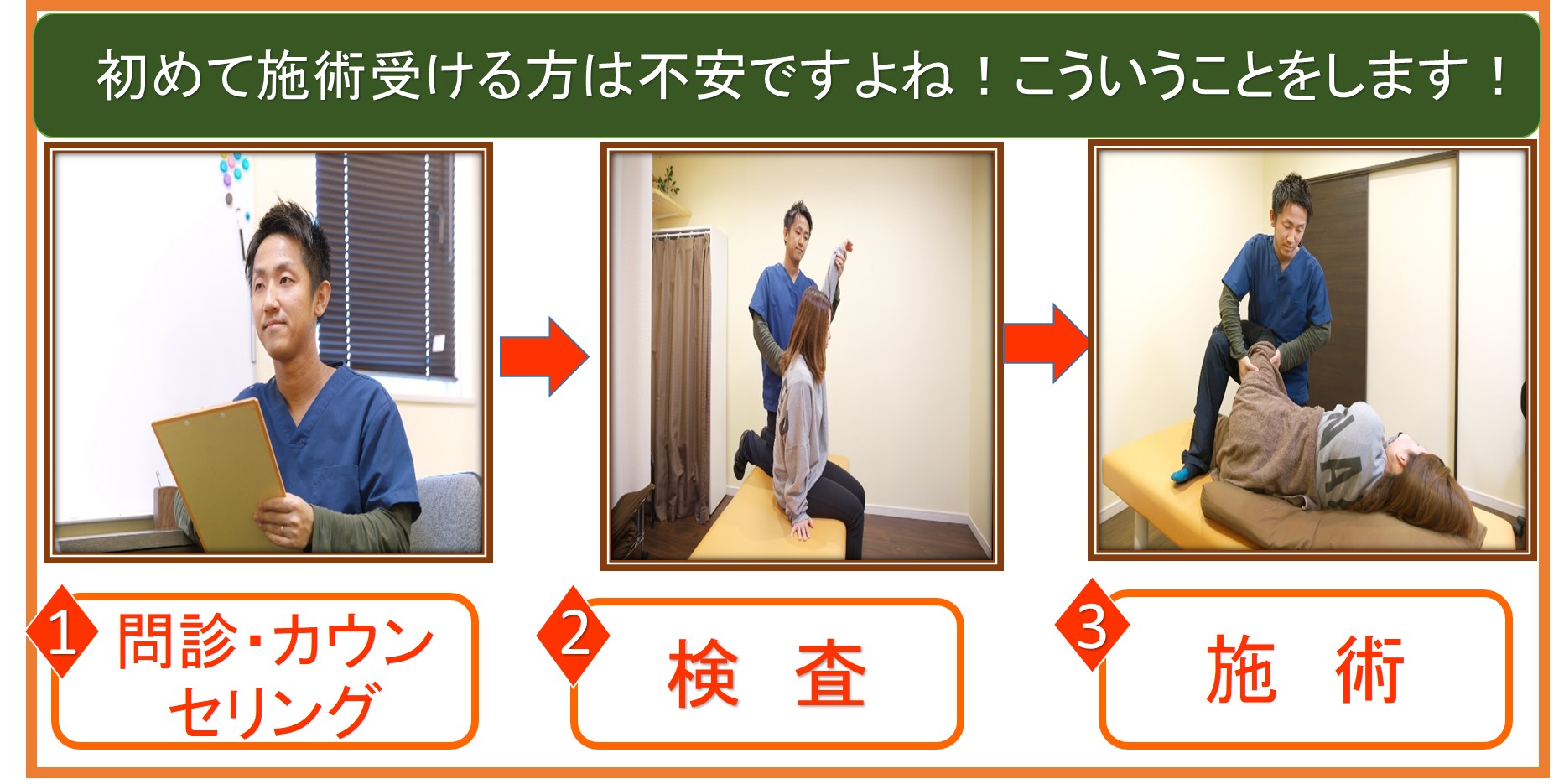 初めて施術受ける方は不安ですよね！こういうことをします！

1 問診・カウンセリング

2 検 査

3 施 術